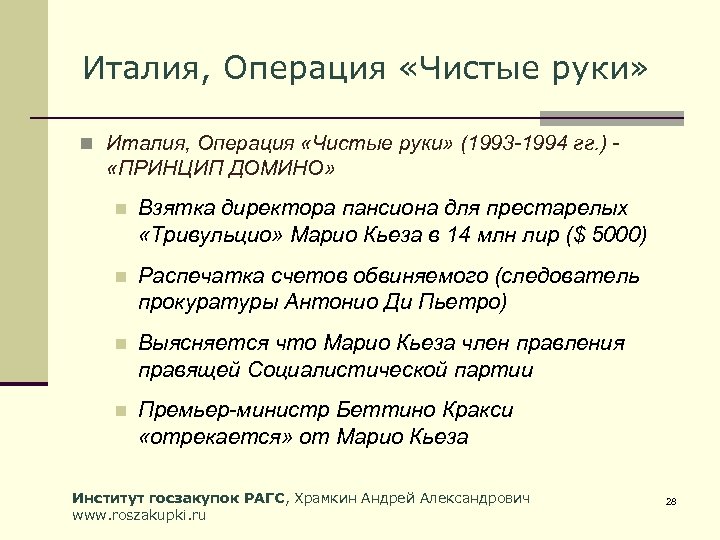 Италия, Операция «Чистые руки»

Италия, Операция «Чистые руки» (1993-1994 гг.) - «ПРИНЦИП ДОМИНО»

Взятка директора пансиона для престарелых «Тривульцио» Марио Кьеза в 14 млн лир ($ 5000)

Распечатка счетов обвиняемого (следователь прокуратуры Антонио Ди Пьетро)

Выясняется что Марио Кьеза член правления правящей Социалистической партии

Премьер-министр Беттино Кракси «отрекается» от Марио Кьеза

Институт госзакупок РАГС, Храмкин Андрей Александрович
www.roszakupki.ru

28